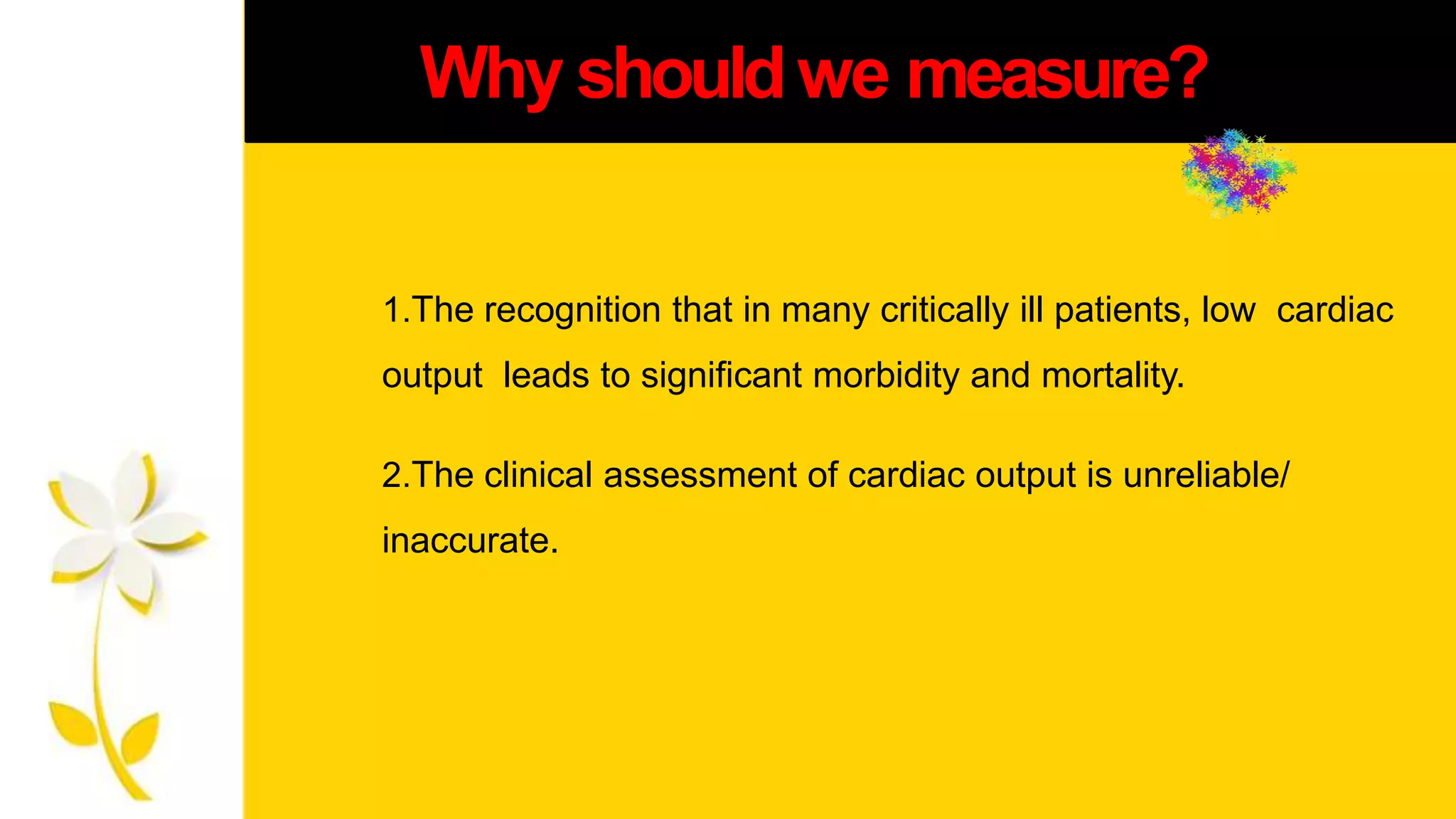 Why should we measure?

1.The recognition that in many critically ill patients, low cardiac output leads to significant morbidity and mortality.

2.The clinical assessment of cardiac output is unreliable/ inaccurate.